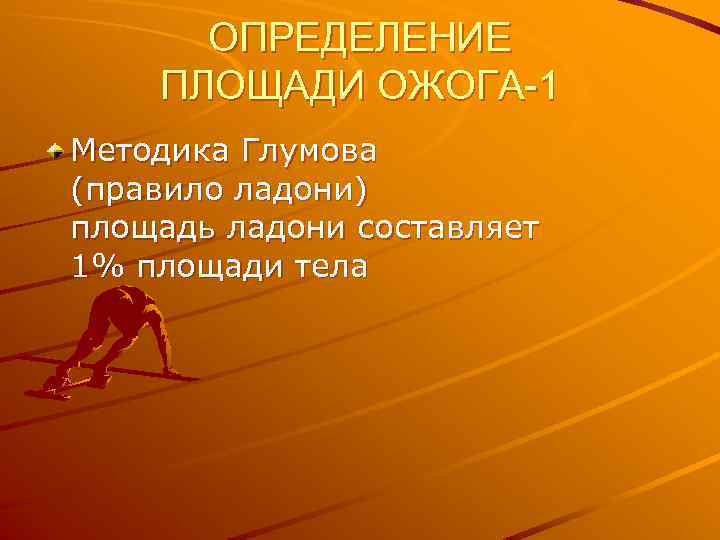 ОПРЕДЕЛЕНИЕ ПЛОЩАДИ ОЖОГА-1

Методика Глумова (правило ладони) площадь ладони составляет 1% площади тела